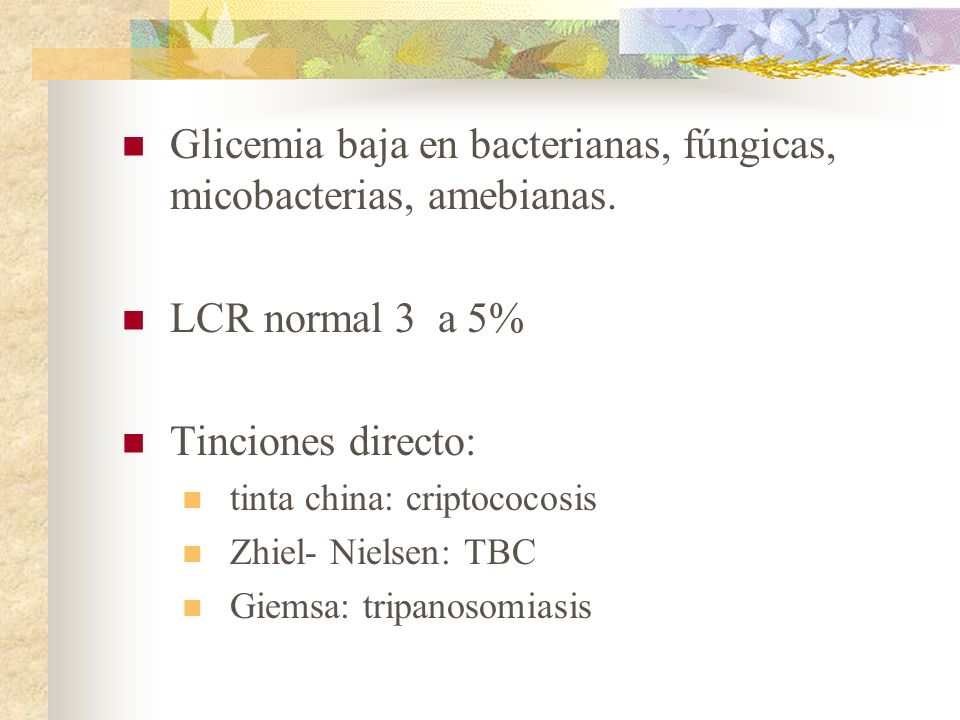 Glicemia baja en bacterianas, fúngicas, micobacterias, amebianas.

LCR normal 3  a 5%

Tinciones directo:

tinta china: criptococosis

Zhiel- Nielsen: TBC

Giemsa: tripanosomiasis